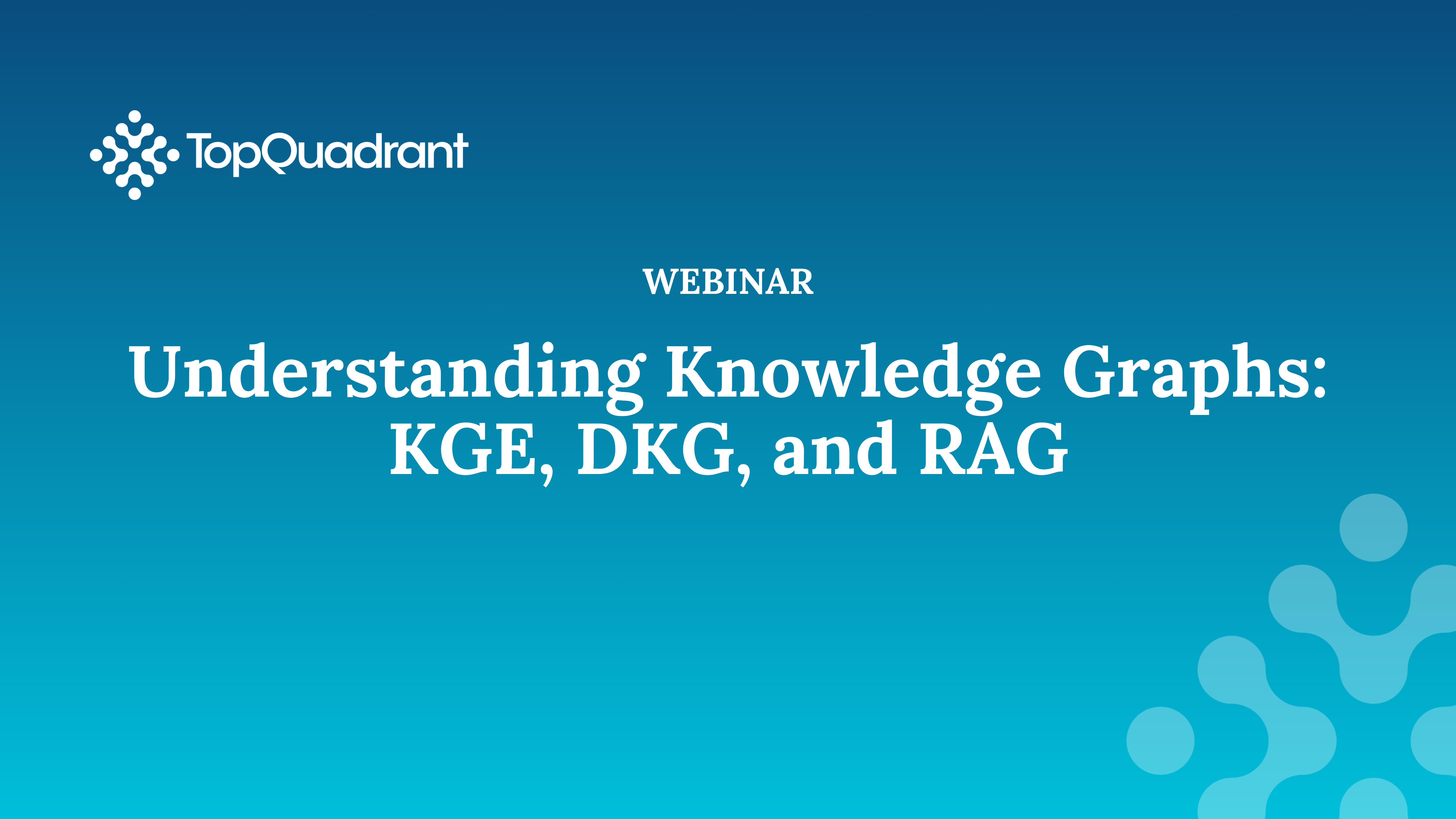 TopQuadrant

WEBINAR

Understanding Knowledge Graphs:
KGE, DKG, and RAG